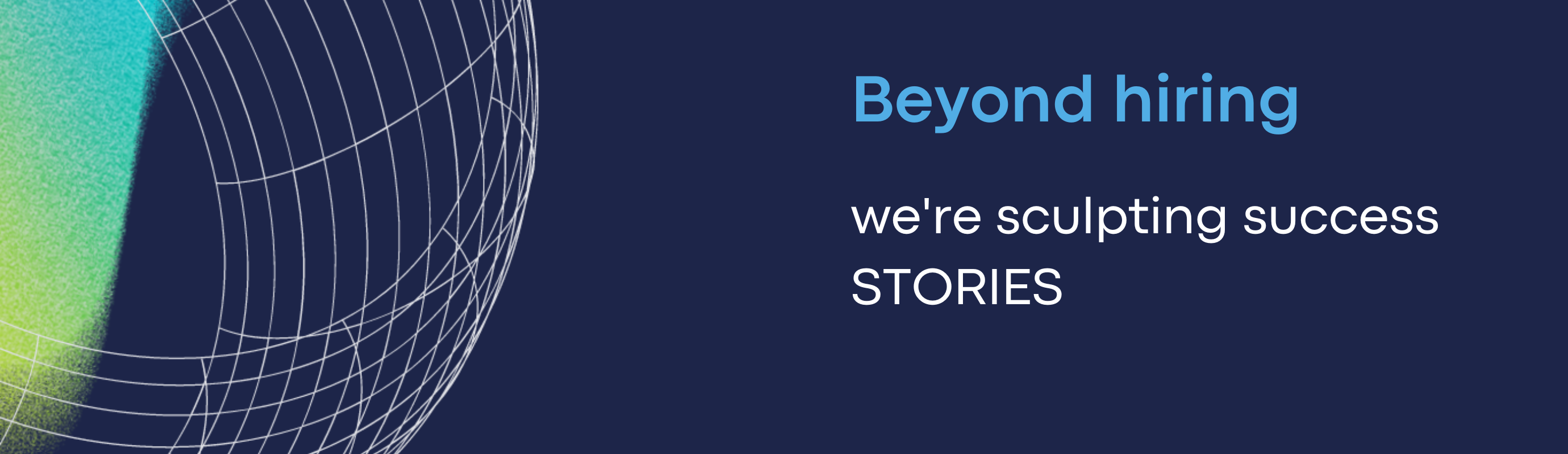 Beyond hiring

we're sculpting success STORIES